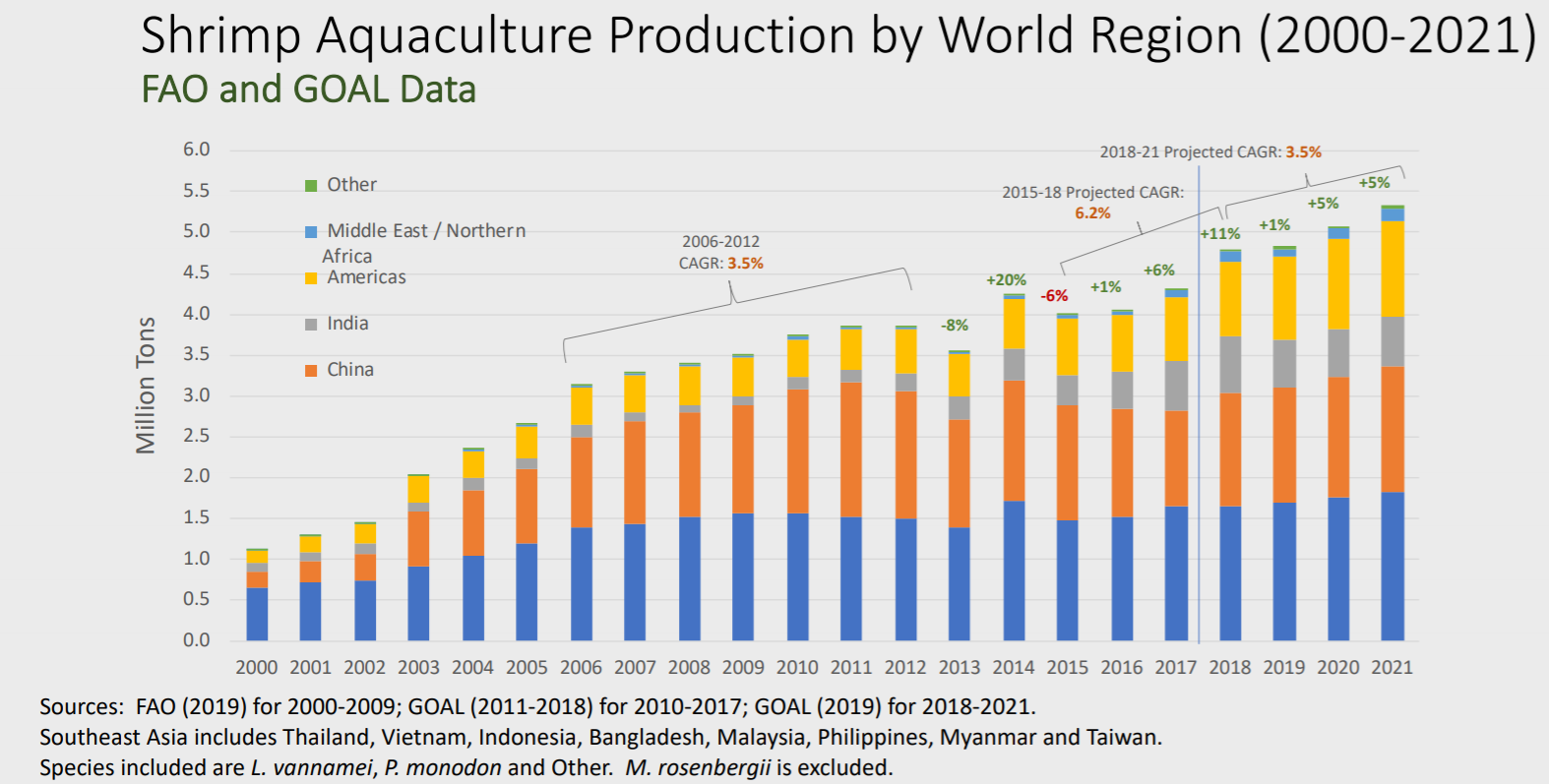 Shrimp Aquaculture Production by World Region (2000-2021)
FAO and GOAL Data

Million Tons

6.0
5.5
5.0
4.5
4.0
3.5
3.0
2.5
2.0
1.5
1.0
0.5
0.0

Other
Middle East / Northern Africa
Americas
India
China

2006-2012 CAGR: 3.5%
2015-18 Projected CAGR: 6.2%
2018-21 Projected CAGR: 3.5%

-8%
+20%
-6%
+1%
+6%
+11%
+1%
+5%
+5%

2000 2001 2002 2003 2004 2005 2006 2007 2008 2009 2010 2011 2012 2013 2014 2015 2016 2017 2018 2019 2020 2021

Sources: FAO (2019) for 2000-2009; GOAL (2011-2018) for 2010-2017; GOAL (2019) for 2018-2021.
Southeast Asia includes Thailand, Vietnam, Indonesia, Bangladesh, Malaysia, Philippines, Myanmar and Taiwan.
Species included are L. vannamei, P. monodon and Other. M. rosenbergii is excluded.